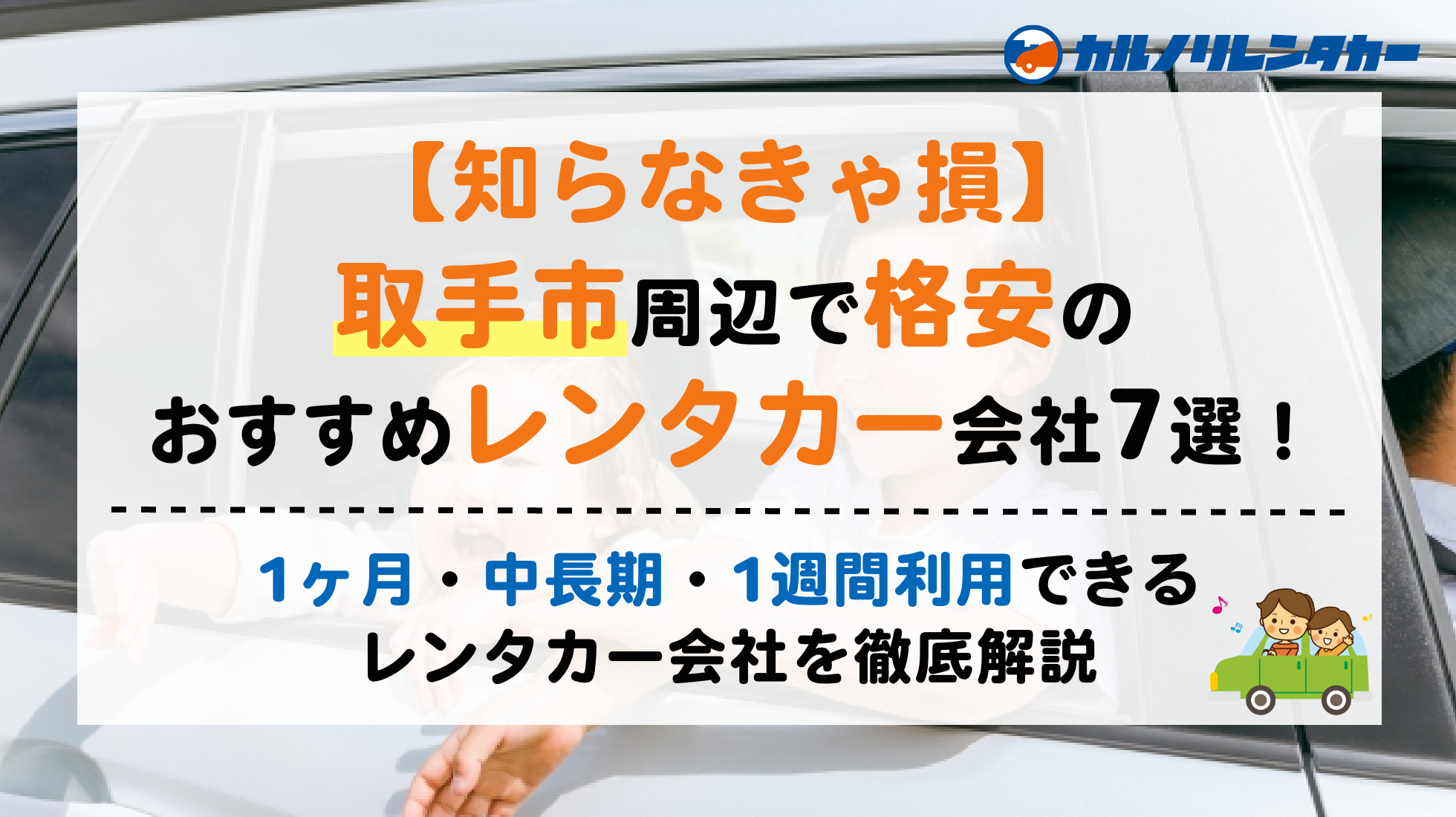 カルノリレンタカー

【知らなきゃ損】
取手市周辺で格安の
おすすめレンタカー会社7選！

1ヶ月・中長期・1週間利用できる
レンタカー会社を徹底解説